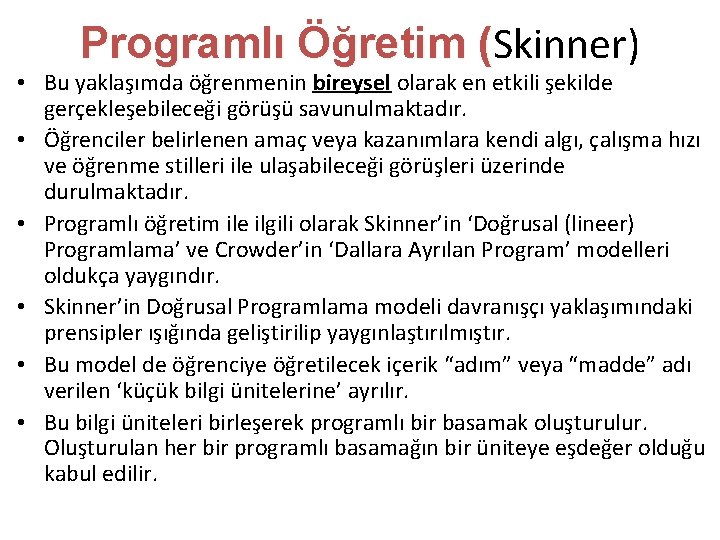 Programlı Öğretim (Skinner)

• Bu yaklaşımda öğrenmenin bireysel olarak en etkili şekilde gerçekleşebileceği görüşü savunulmaktadır.

• Öğrenciler belirlenen amaç veya kazanımlara kendi algı, çalışma hızı ve öğrenme stilleri ile ulaşabileceği görüşleri üzerinde durulmaktadır.

• Programlı öğretim ile ilgili olarak Skinner'in 'Doğrusal (lineer) Programlama' ve Crowder'in 'Dallara Ayrılan Program' modelleri oldukça yaygındır.

• Skinner'in Doğrusal Programlama modeli davranışçı yaklaşımındaki prensipler ışığında geliştirilip yaygınlaştırılmıştır.

• Bu model de öğrenciye öğretilecek içerik "adım" veya "madde" adı verilen 'küçük bilgi ünitelerine' ayrılır.

• Bu bilgi üniteleri birleşerek programlı bir basamak oluşturulur. Oluşturulan her bir programlı basamağın bir üniteye eşdeğer olduğu kabul edilir.